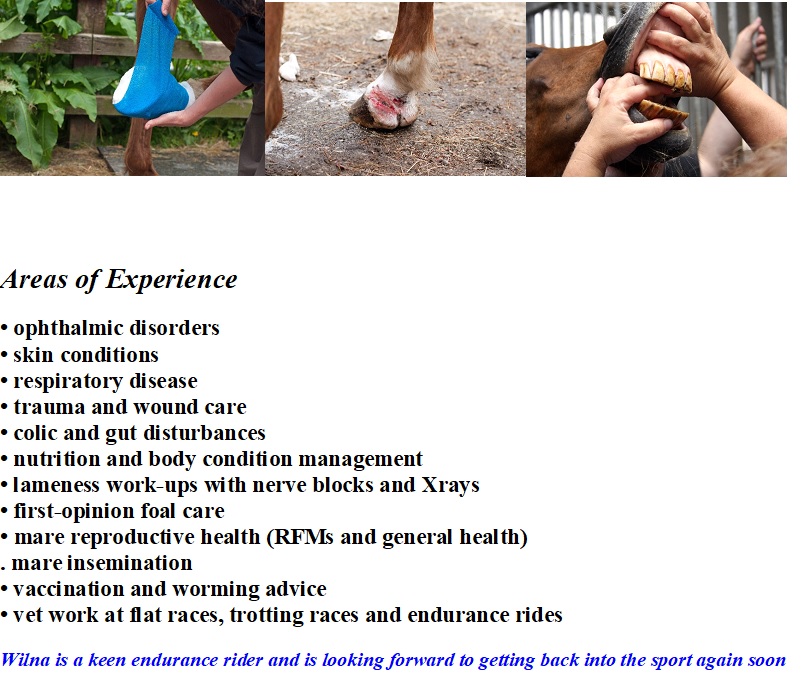 Areas of Experience

• ophthalmic disorders
• skin conditions
• respiratory disease
• trauma and wound care
• colic and gut disturbances
• nutrition and body condition management
• lameness work-ups with nerve blocks and Xrays
• first-opinion foal care
• mare reproductive health (RFMs and general health)
. mare insemination
• vaccination and worming advice
• vet work at flat races, trotting races and endurance rides

Wilna is a keen endurance rider and is looking forward to getting back into the sport again soon